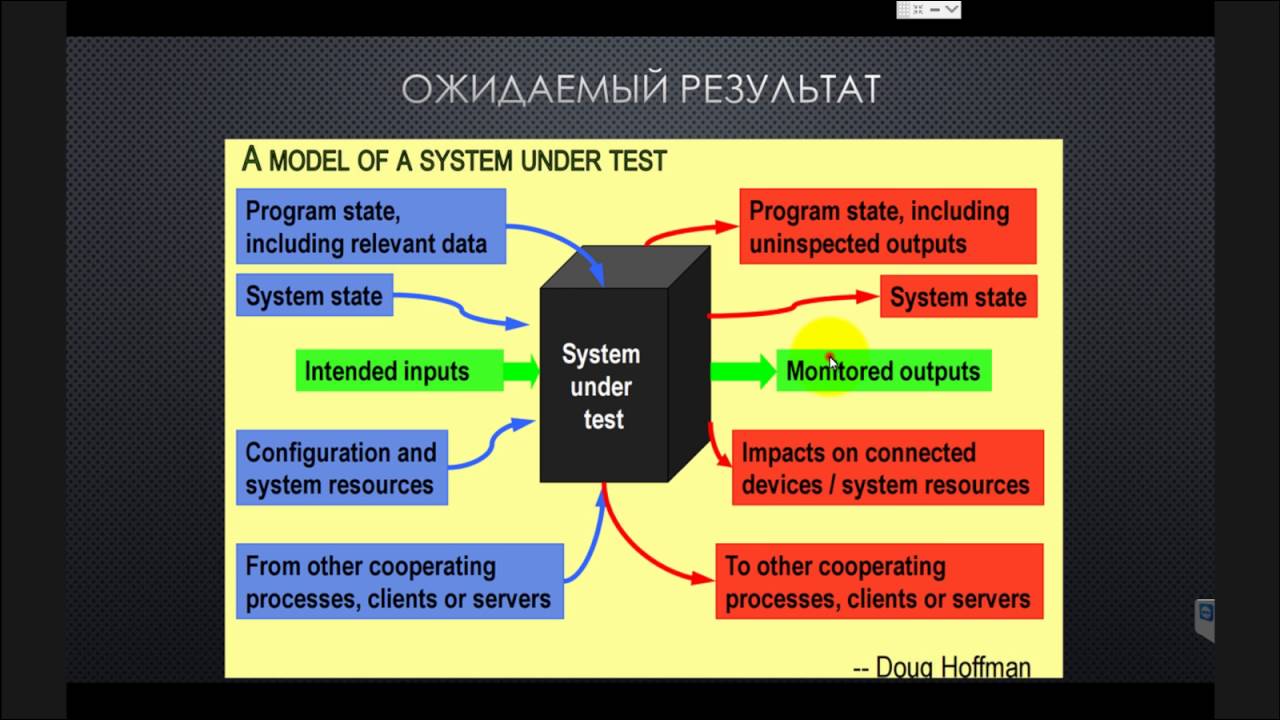 ОЖИДАЕМЫЙ РЕЗУЛЬТАТ

A MODEL OF A SYSTEM UNDER TEST

Program state, including relevant data

System state

Intended inputs

Configuration and system resources

From other cooperating processes, clients or servers

System under test

Program state, including uninspected outputs

System state

Monitored outputs

Impacts on connected devices / system resources

To other cooperating processes, clients or servers

-- Doug Hoffman